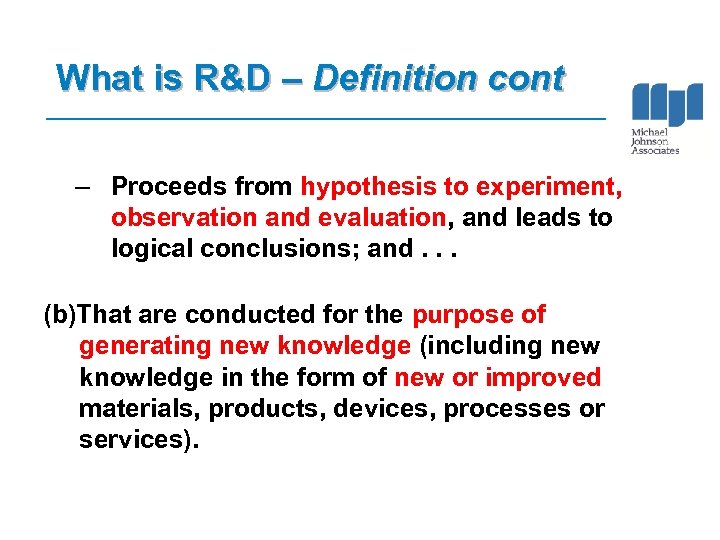 What is R&D – Definition cont

Michael Johnson Associates

– Proceeds from hypothesis to experiment, observation and evaluation, and leads to logical conclusions; and . . .

(b)That are conducted for the purpose of generating new knowledge (including new knowledge in the form of new or improved materials, products, devices, processes or services).